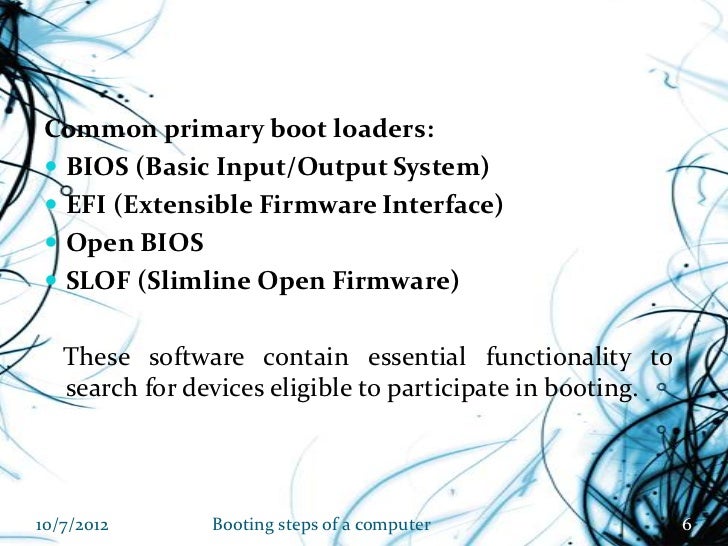 Common primary boot loaders:
- BIOS (Basic Input/Output System)
- EFI (Extensible Firmware Interface)
- Open BIOS
- SLOF (Slimline Open Firmware)

These software contain essential functionality to search for devices eligible to participate in booting.

10/7/2012 Booting steps of a computer 6